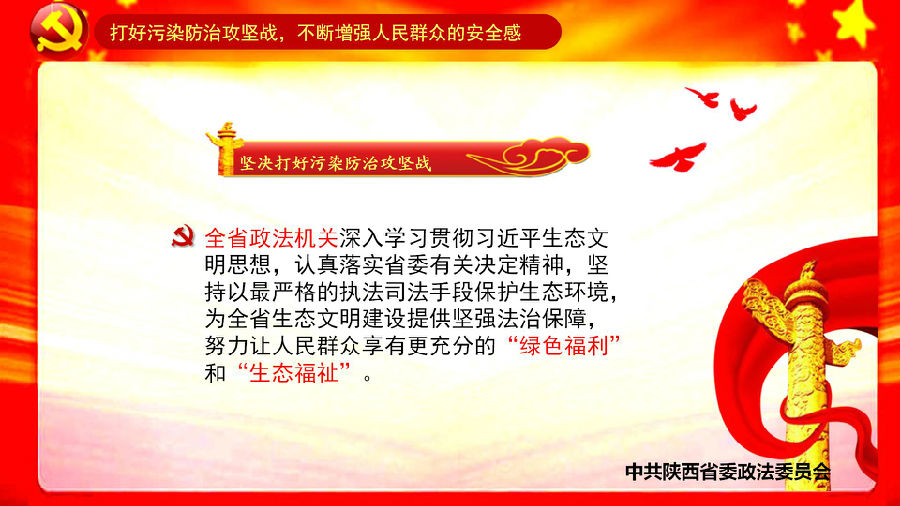 打好污染防治攻坚战，不断增强人民群众的安全感

坚决打好污染防治攻坚战

全省政法机关深入学习贯彻习近平生态文明思想，认真落实省委有关决定精神，坚持以最严格的执法司法手段保护生态环境，为全省生态文明建设提供坚强法治保障，努力让人民群众享有更充分的“绿色福利”和“生态福祉”。

中共陕西省委政法委员会